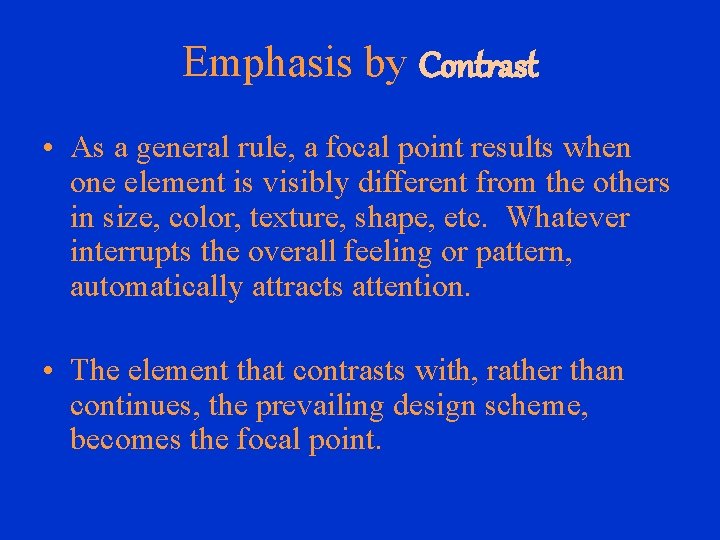 Emphasis by Contrast

• As a general rule, a focal point results when one element is visibly different from the others in size, color, texture, shape, etc. Whatever interrupts the overall feeling or pattern, automatically attracts attention.

• The element that contrasts with, rather than continues, the prevailing design scheme, becomes the focal point.